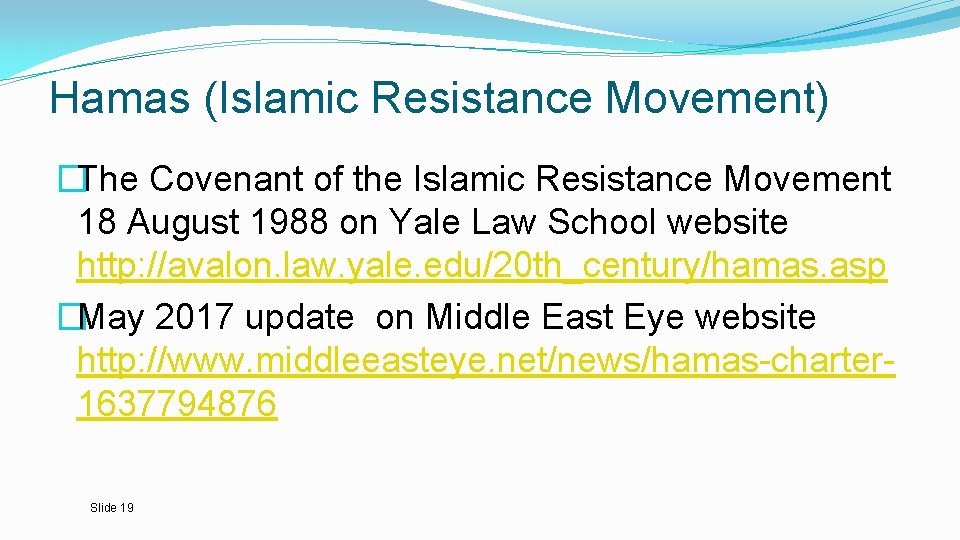 Hamas (Islamic Resistance Movement)

�The Covenant of the Islamic Resistance Movement 18 August 1988 on Yale Law School website http://avalon.law.yale.edu/20th_century/hamas.asp

�May 2017 update on Middle East Eye website http://www.middleeasteye.net/news/hamas-charter-1637794876

Slide 19